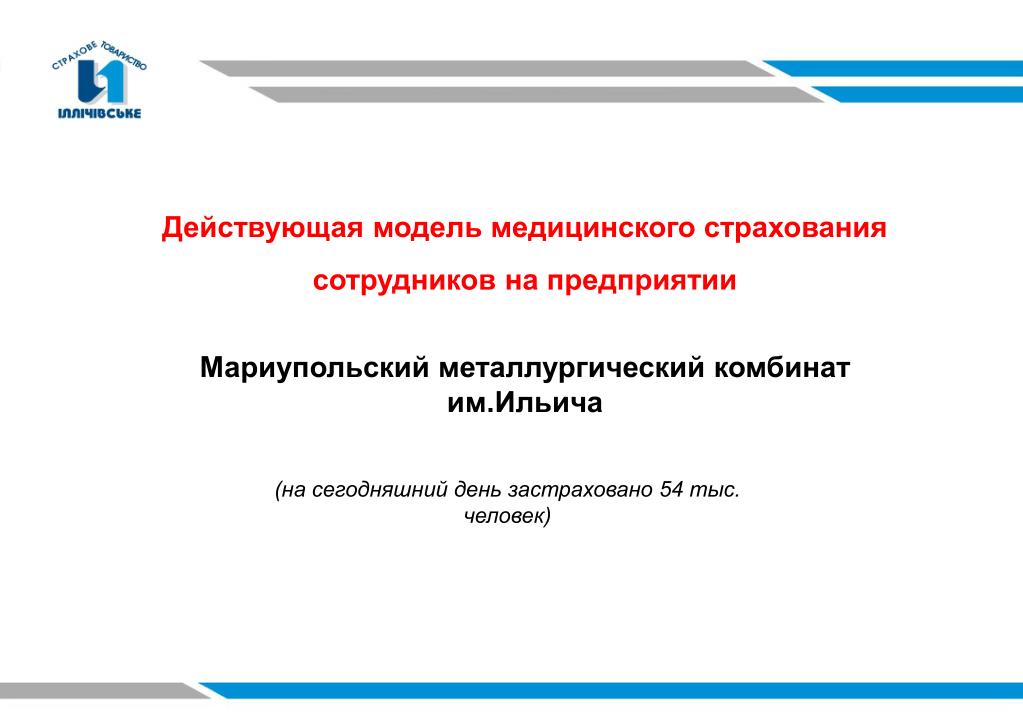 СТРАХОВЕ ТОВАРИСТВО
ІЛЛІЧІВСЬКЕ

Действующая модель медицинского страхования сотрудников на предприятии

Мариупольский металлургический комбинат им.Ильича

(на сегодняшний день застраховано 54 тыс. человек)